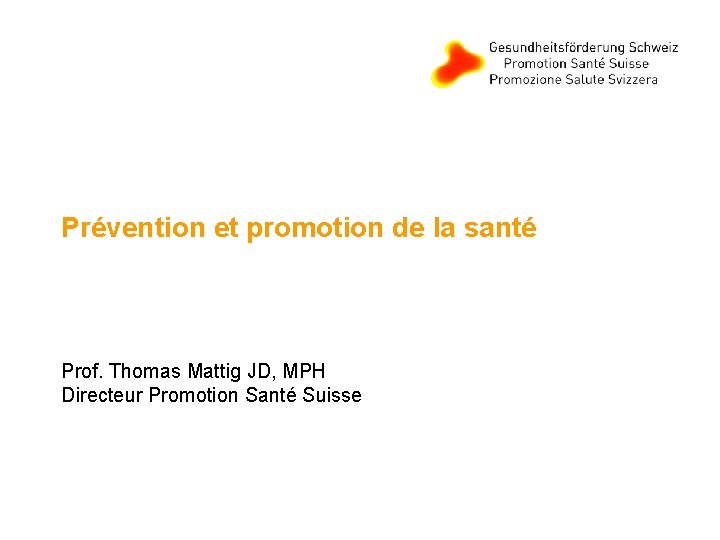 Gesundheitsförderung Schweiz
Promotion Santé Suisse
Promozione Salute Svizzera

Prévention et promotion de la santé

Prof. Thomas Mattig JD, MPH
Directeur Promotion Santé Suisse